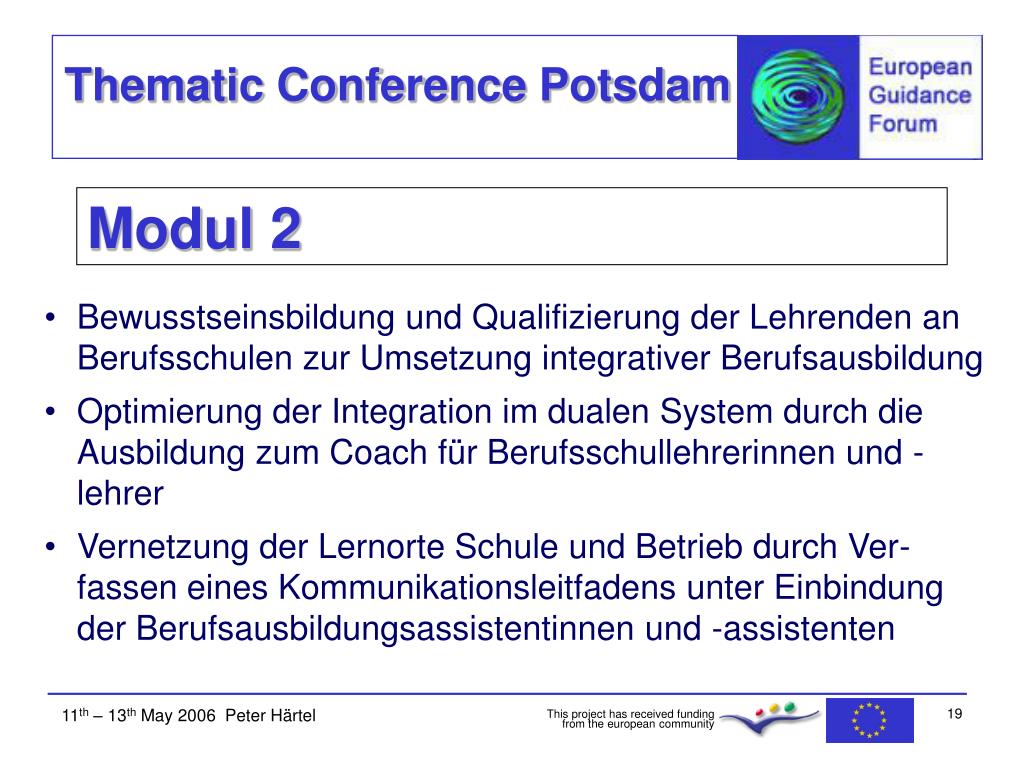 Thematic Conference Potsdam

European Guidance Forum

Modul 2

• Bewusstseinsbildung und Qualifizierung der Lehrenden an Berufsschulen zur Umsetzung integrativer Berufsausbildung
• Optimierung der Integration im dualen System durch die Ausbildung zum Coach für Berufsschullehrerinnen und -lehrer
• Vernetzung der Lernorte Schule und Betrieb durch Verfassen eines Kommunikationsleitfadens unter Einbindung der Berufsausbildungsassistentinnen und -assistenten

$11^{th}$ – $13^{th}$ May 2006 Peter Härtel

This project has received funding from the european community

19